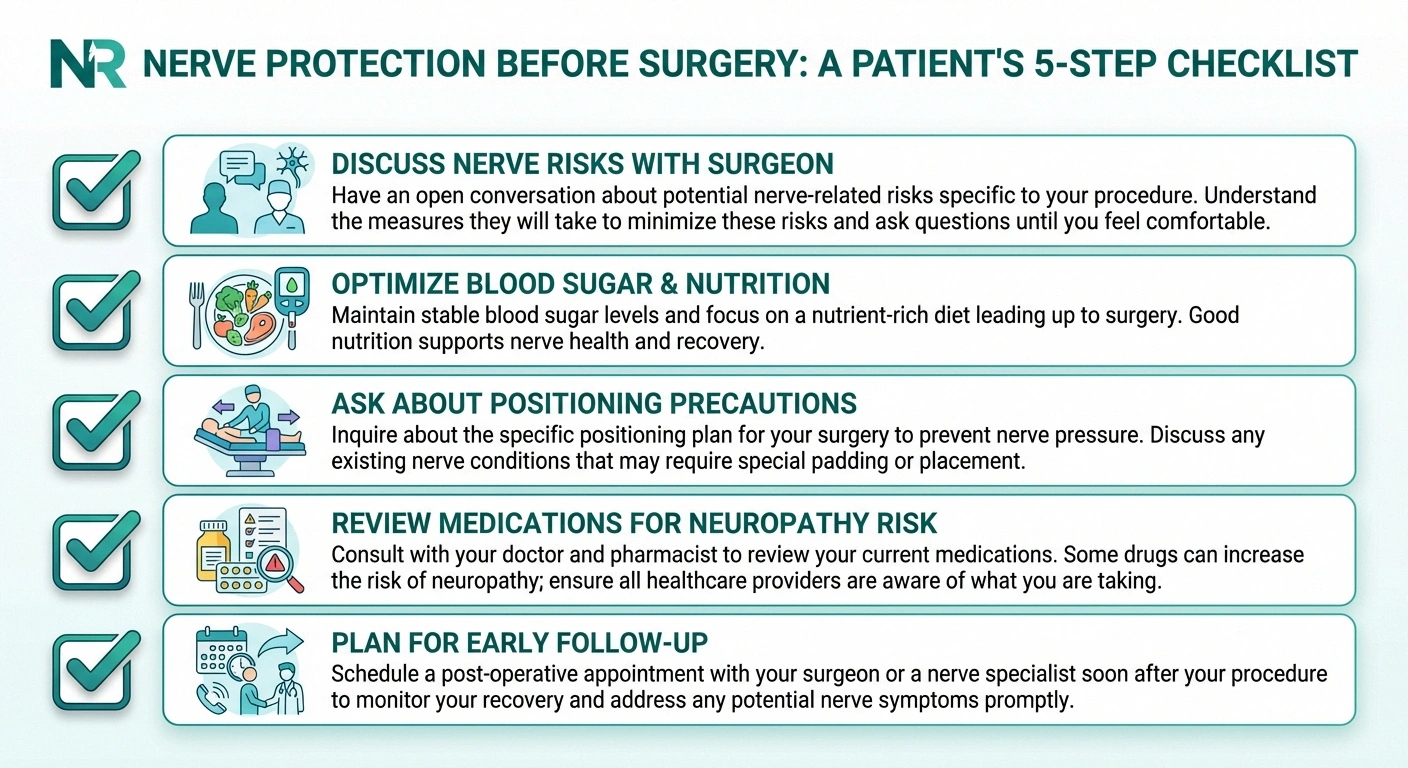 NR NERVE PROTECTION BEFORE SURGERY: A PATIENT'S 5-STEP CHECKLIST

DISCUSS NERVE RISKS WITH SURGEON
Have an open conversation about potential nerve-related risks specific to your procedure. Understand the measures they will take to minimize these risks and ask questions until you feel comfortable.

OPTIMIZE BLOOD SUGAR & NUTRITION
Maintain stable blood sugar levels and focus on a nutrient-rich diet leading up to surgery. Good nutrition supports nerve health and recovery.

ASK ABOUT POSITIONING PRECAUTIONS
Inquire about the specific positioning plan for your surgery to prevent nerve pressure. Discuss any existing nerve conditions that may require special padding or placement.

REVIEW MEDICATIONS FOR NEUROPATHY RISK
Consult with your doctor and pharmacist to review your current medications. Some drugs can increase the risk of neuropathy; ensure all healthcare providers are aware of what you are taking.

PLAN FOR EARLY FOLLOW-UP
Schedule a post-operative appointment with your surgeon or a nerve specialist soon after your procedure to monitor your recovery and address any potential nerve symptoms promptly.